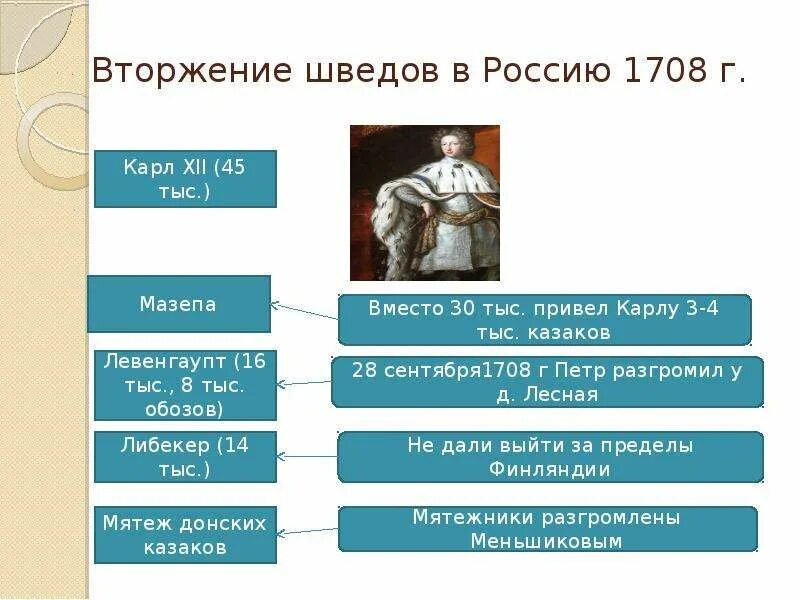 Вторжение шведов в Россию 1708 г.

Карл XII (45 тыс.)

Мазепа

Вместо 30 тыс. привел Карлу 3-4 тыс. казаков

Левенгаупт (16 тыс., 8 тыс. обозов)

28 сентября1708 г Петр разгромил у д. Лесная

Либекер (14 тыс.)

Не дали выйти за пределы Финляндии

Мятеж донских казаков

Мятежники разгромлены Меньшиковым